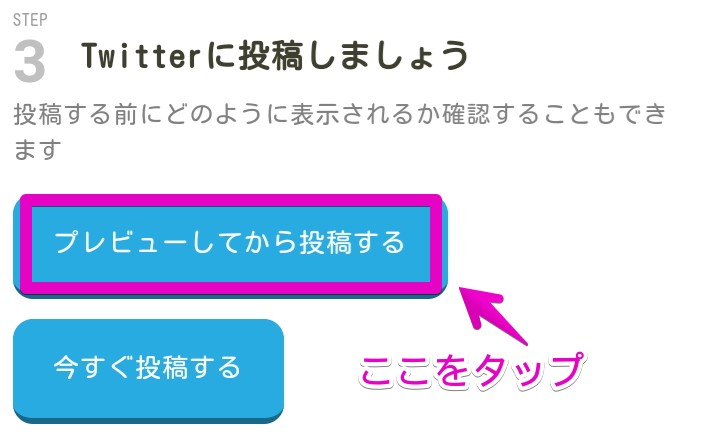 STEP
3 Twitterに投稿しましょう

投稿する前にどのように表示されるか確認することもできます

プレビューしてから投稿する

今すぐ投稿する

ここをタップ